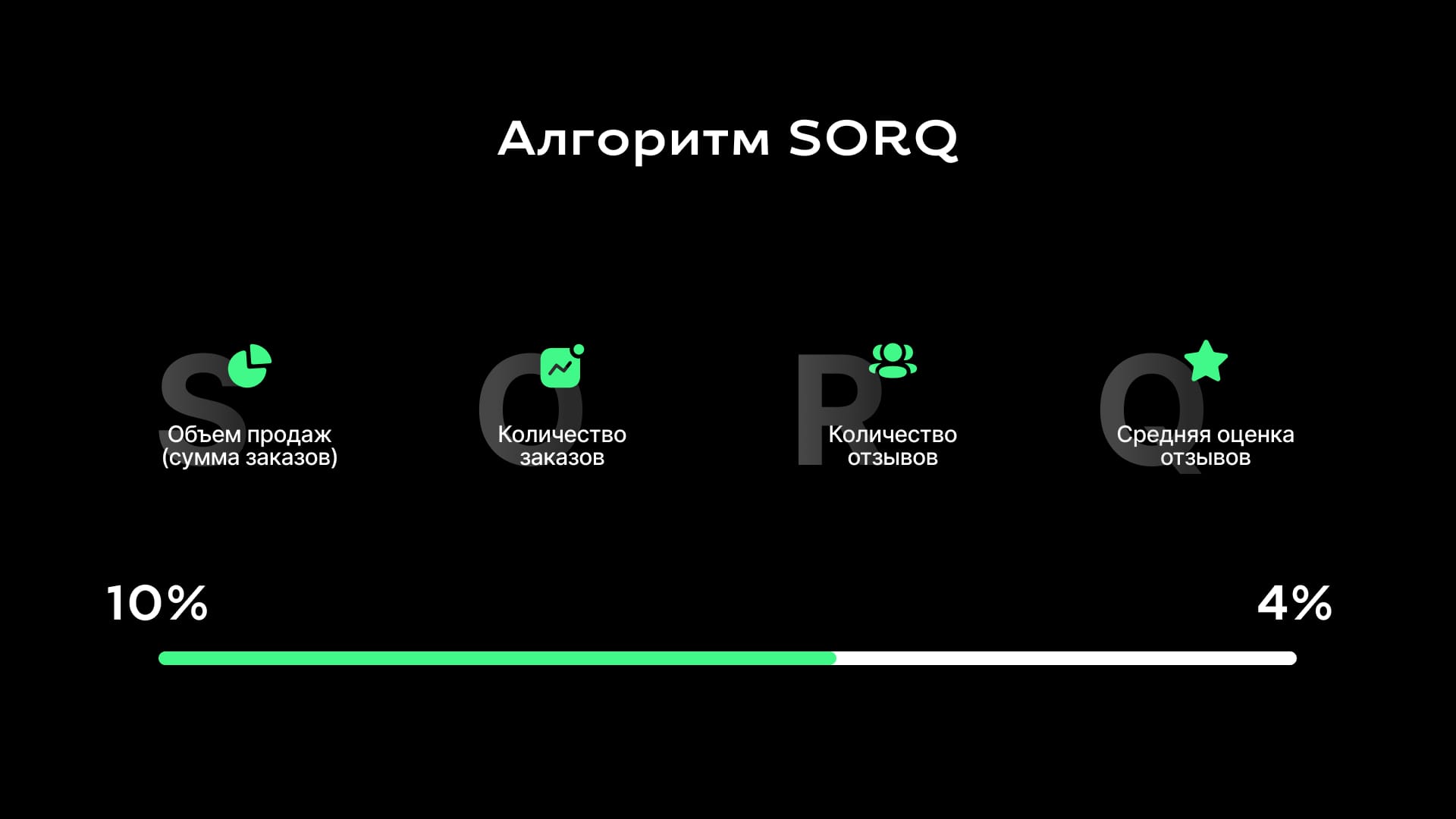 Алгоритм SORQ

S
Объем продаж (сумма заказов)

O
Количество заказов

R
Количество отзывов

Q
Средняя оценка отзывов

10%

4%